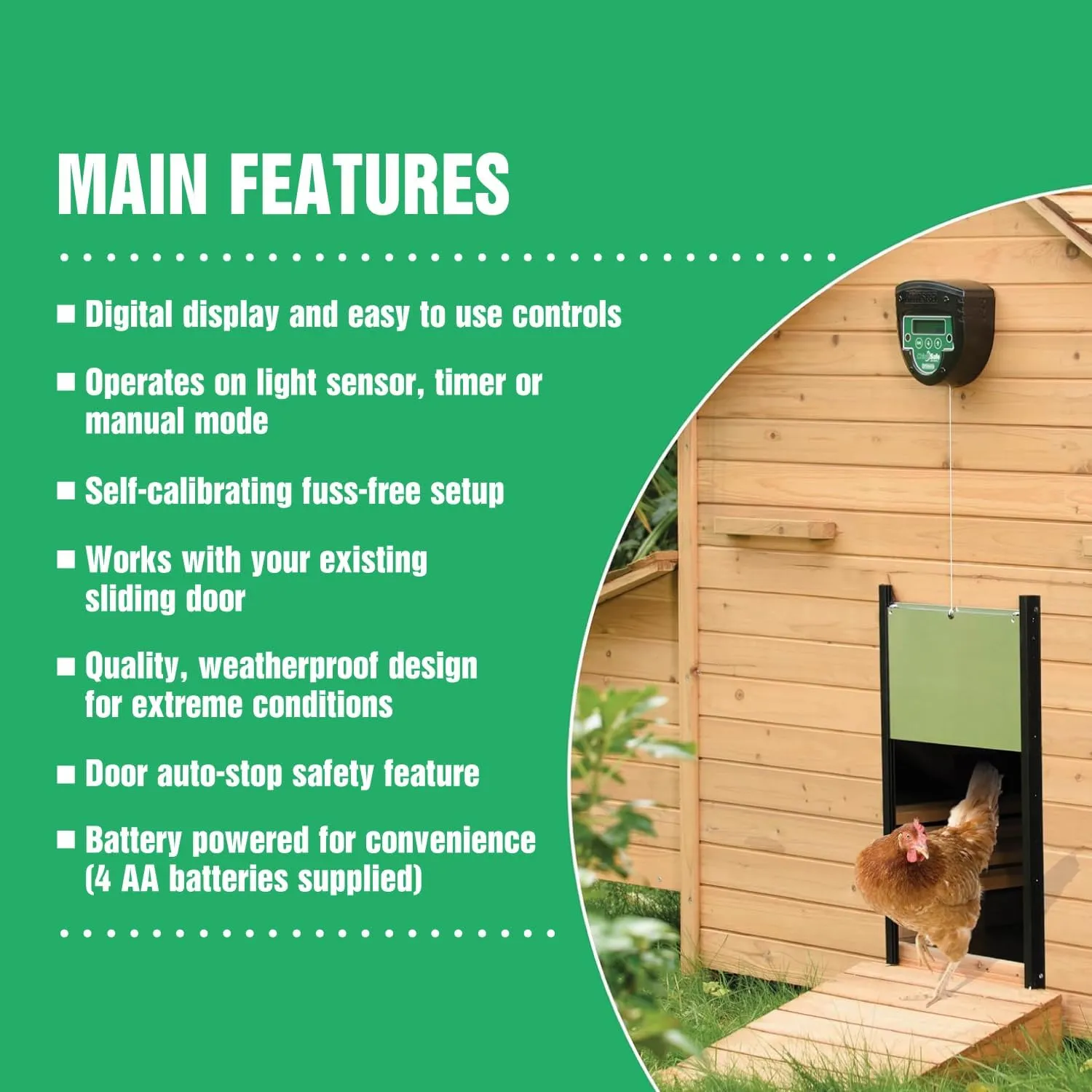 MAIN FEATURES

■ Digital display and easy to use controls

■ Operates on light sensor, timer or manual mode

■ Self-calibrating fuss-free setup

■ Works with your existing sliding door

■ Quality, weatherproof design for extreme conditions

■ Door auto-stop safety feature

■ Battery powered for convenience (4 AA batteries supplied)